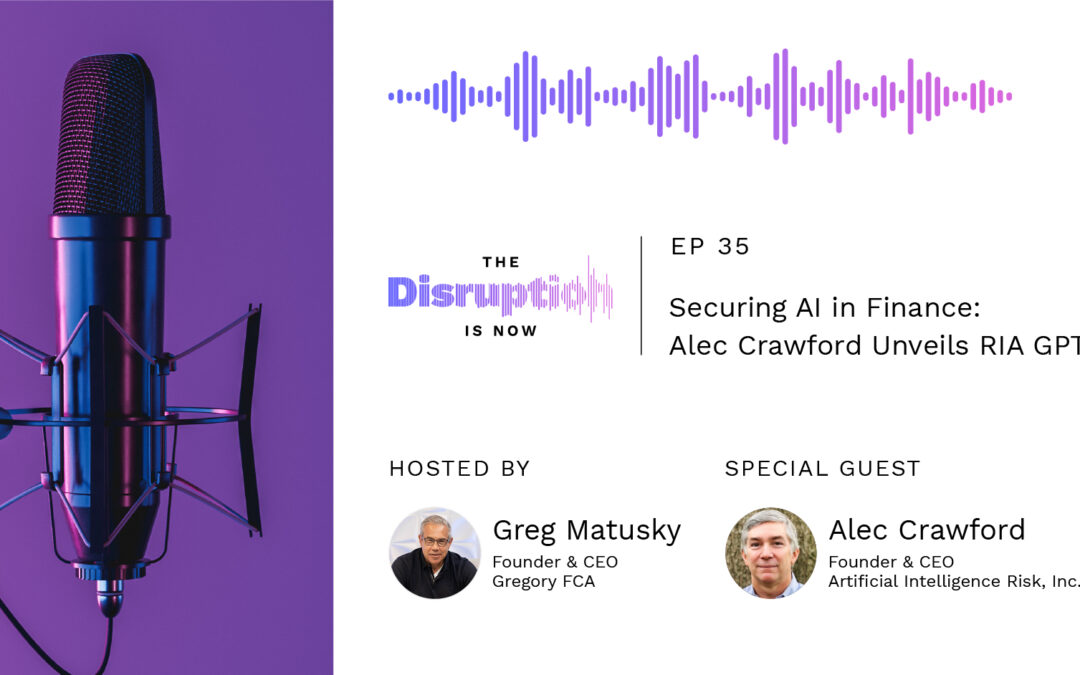 THE
Disruption
IS NOW

EP 35

Securing AI in Finance:
Alec Crawford Unveils RIA GPT

HOSTED BY

Greg Matusky
Founder & CEO
Gregory FCA

SPECIAL GUEST

Alec Crawford
Founder & CEO
Artificial Intelligence Risk, Inc.